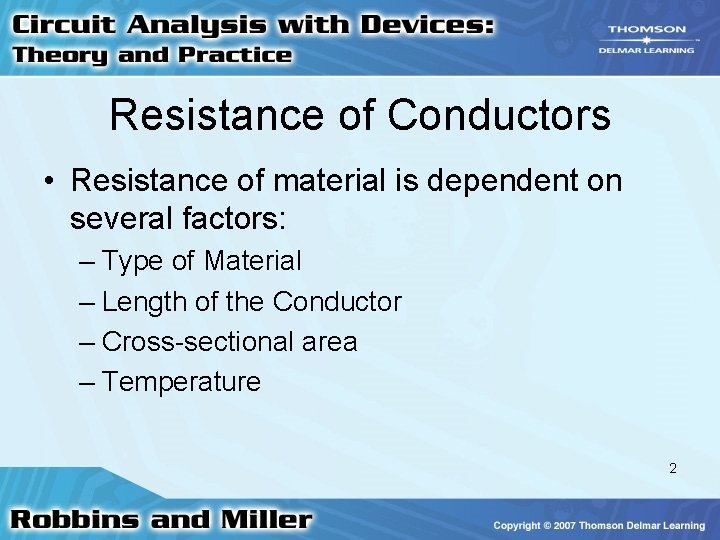 Circuit Analysis with Devices:
Theory and Practice

THOMSON
DELMAR LEARNING

Resistance of Conductors

• Resistance of material is dependent on several factors:
– Type of Material
– Length of the Conductor
– Cross-sectional area
– Temperature

2

Robbins and Miller

Copyright © 2007 Thomson Delmar Learning